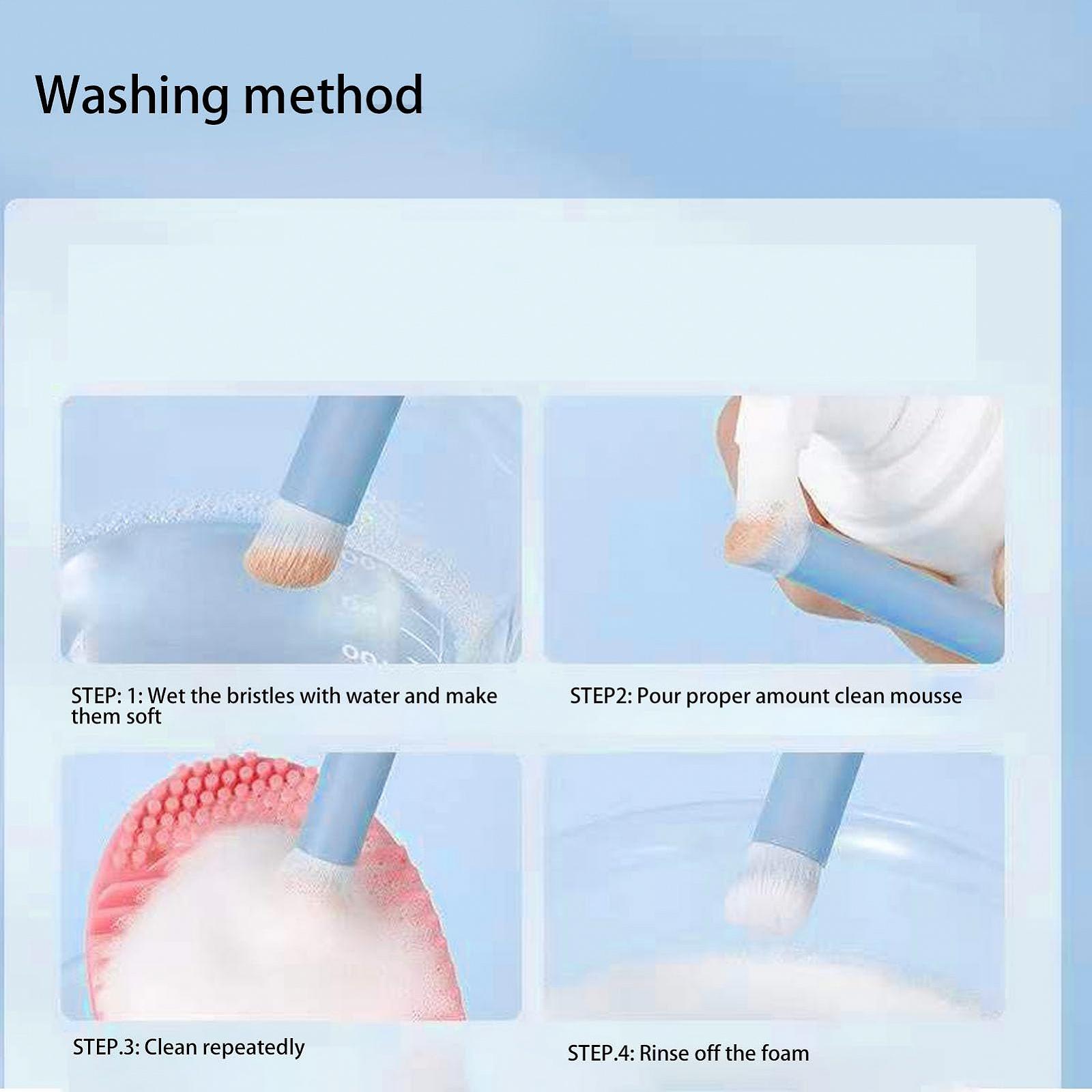 Washing method

STEP: 1: Wet the bristles with water and make them soft

STEP2: Pour proper amount clean mousse

STEP.3: Clean repeatedly

STEP.4: Rinse off the foam